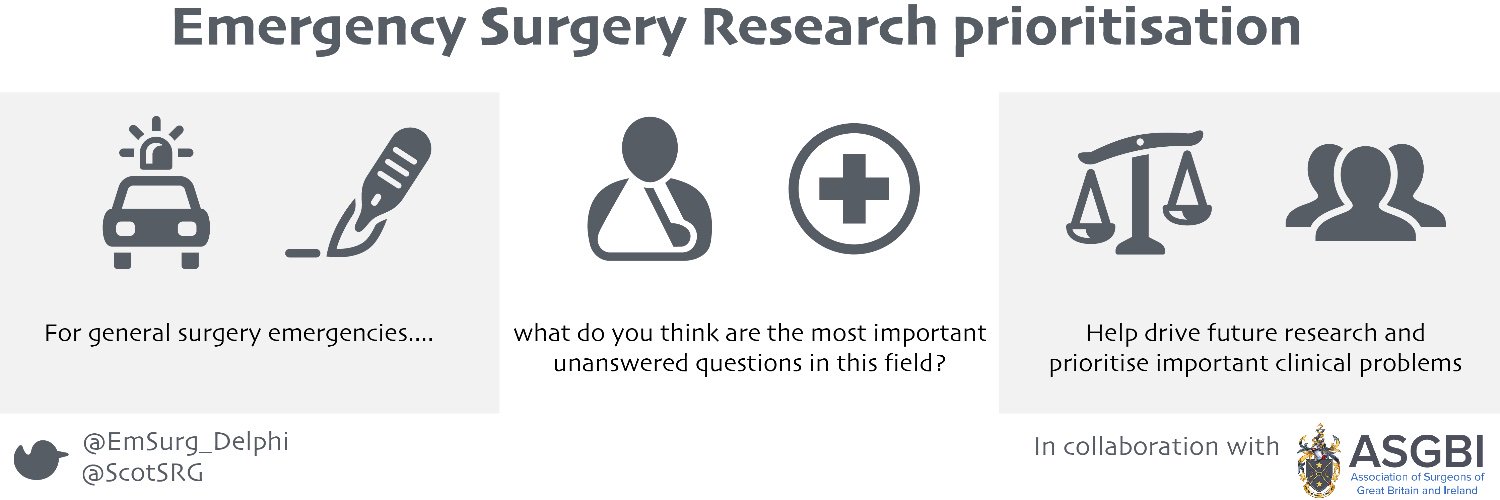 Emergency Surgery Research prioritisation

For general surgery emergencies....

what do you think are the most important unanswered questions in this field?

Help drive future research and prioritise important clinical problems

@EmSurg_Delphi
@ScotSRG

In collaboration with

ASGBI
Association of Surgeons of Great Britain and Ireland